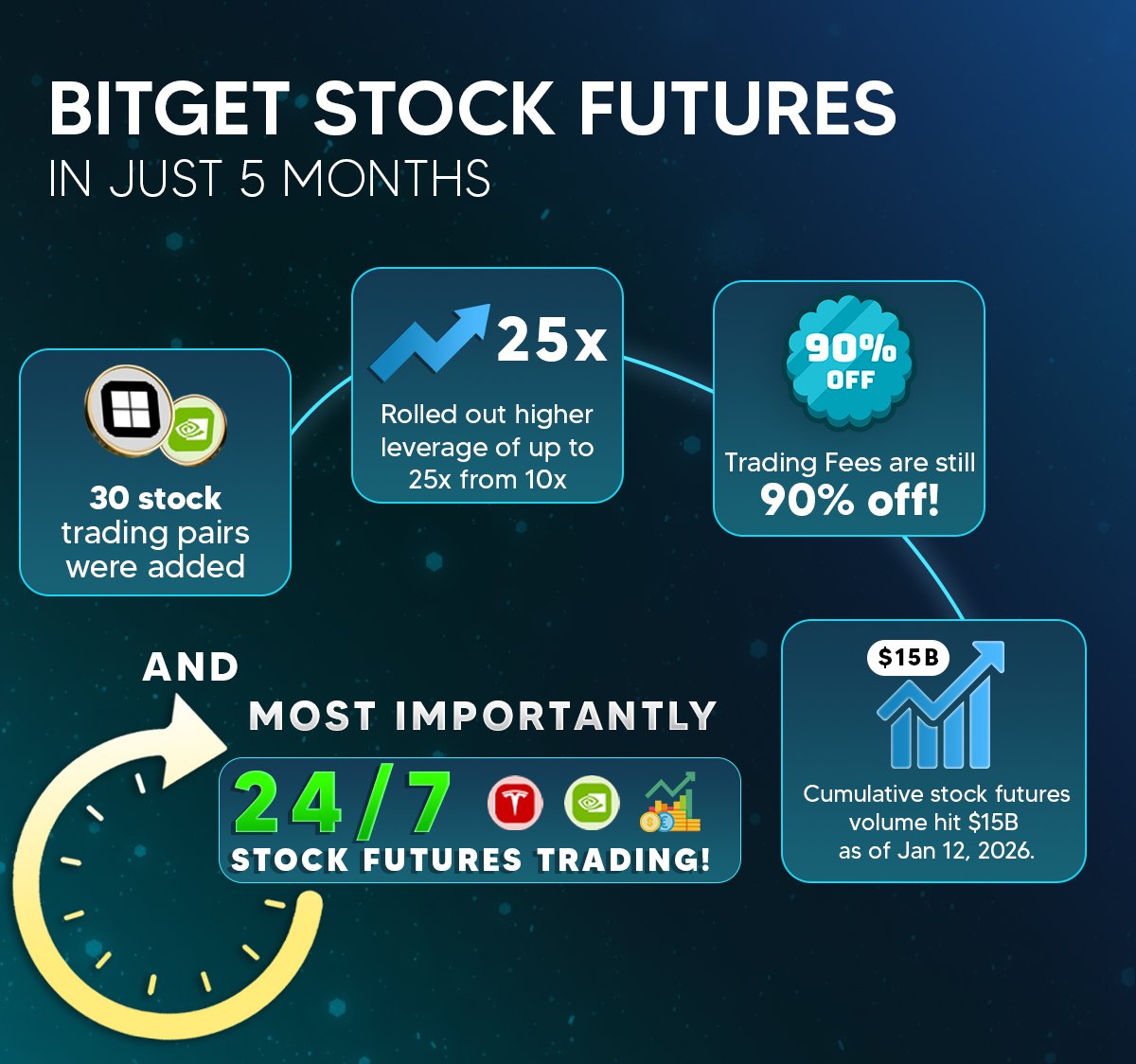 BITGET STOCK FUTURES
IN JUST 5 MONTHS

30 stock trading pairs were added

25x
Rolled out higher leverage of up to 25x from 10x

90% OFF
Trading Fees are still 90% off!

$15B
Cumulative stock futures volume hit $15B as of Jan 12, 2026.

AND
MOST IMPORTANTLY
24/7
STOCK FUTURES TRADING!